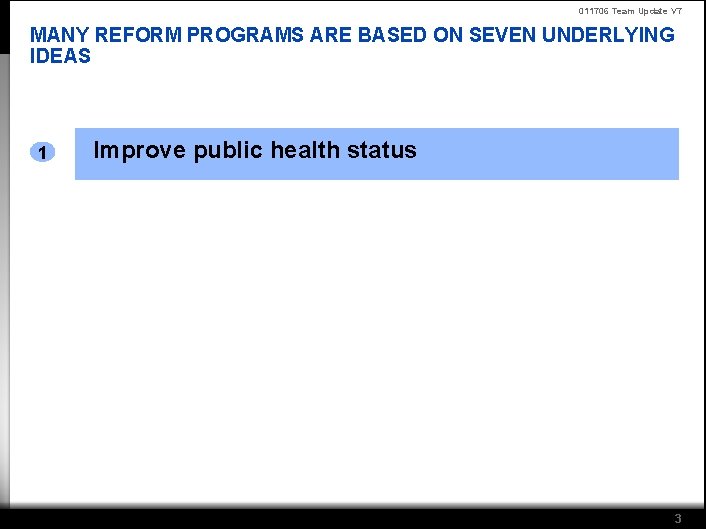 011706 Team Update V7

MANY REFORM PROGRAMS ARE BASED ON SEVEN UNDERLYING IDEAS

1 Improve public health status

3